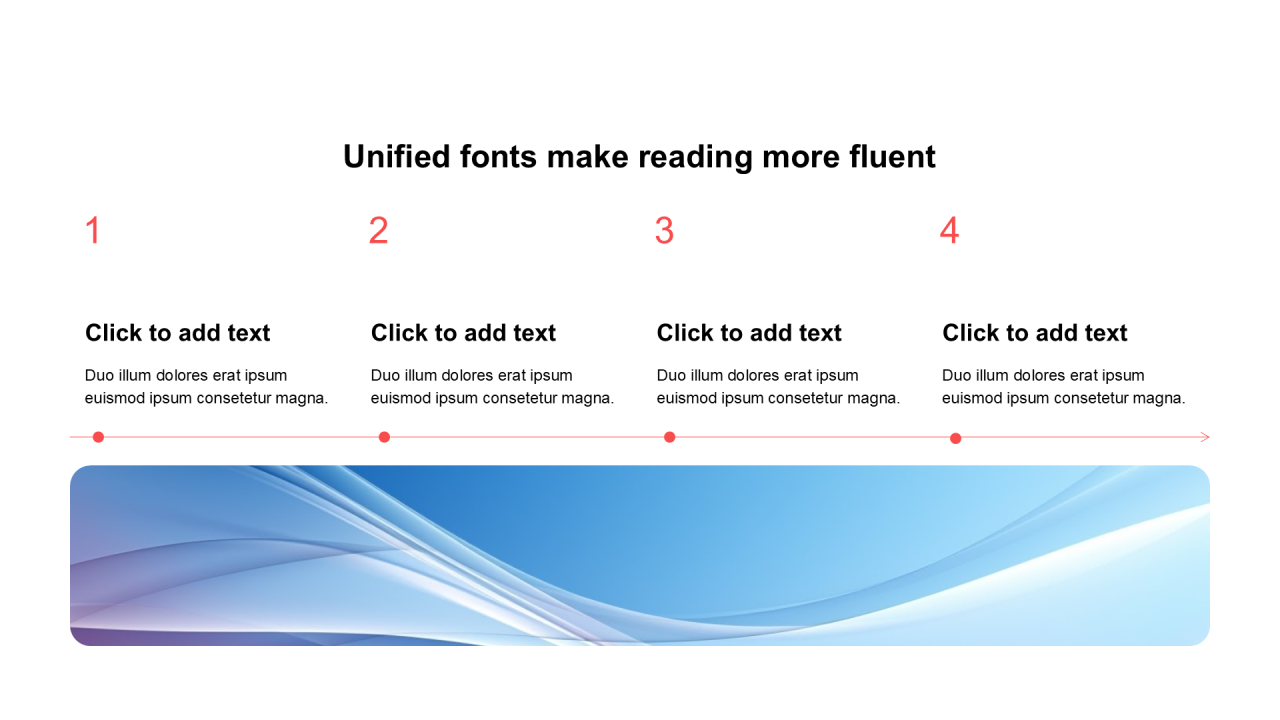 Unified fonts make reading more fluent

1

Click to add text

Duo illum dolores erat ipsum euismod ipsum consetetur magna.

2

Click to add text

Duo illum dolores erat ipsum euismod ipsum consetetur magna.

3

Click to add text

Duo illum dolores erat ipsum euismod ipsum consetetur magna.

4

Click to add text

Duo illum dolores erat ipsum euismod ipsum consetetur magna.